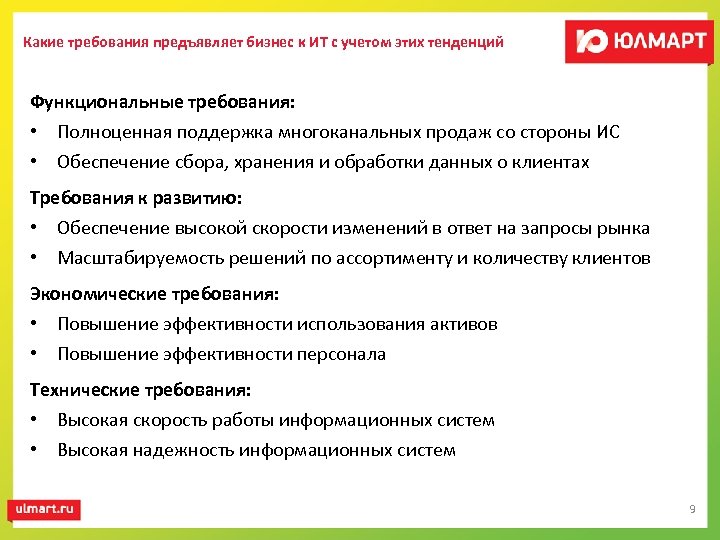 Какие требования предъявляет бизнес к ИТ с учетом этих тенденций

Ю ЮЛМАРТ

Функциональные требования:
• Полноценная поддержка многоканальных продаж со стороны ИС
• Обеспечение сбора, хранения и обработки данных о клиентах

Требования к развитию:
• Обеспечение высокой скорости изменений в ответ на запросы рынка
• Масштабируемость решений по ассортименту и количеству клиентов

Экономические требования:
• Повышение эффективности использования активов
• Повышение эффективности персонала

Технические требования:
• Высокая скорость работы информационных систем
• Высокая надежность информационных систем

ulmart.ru

9